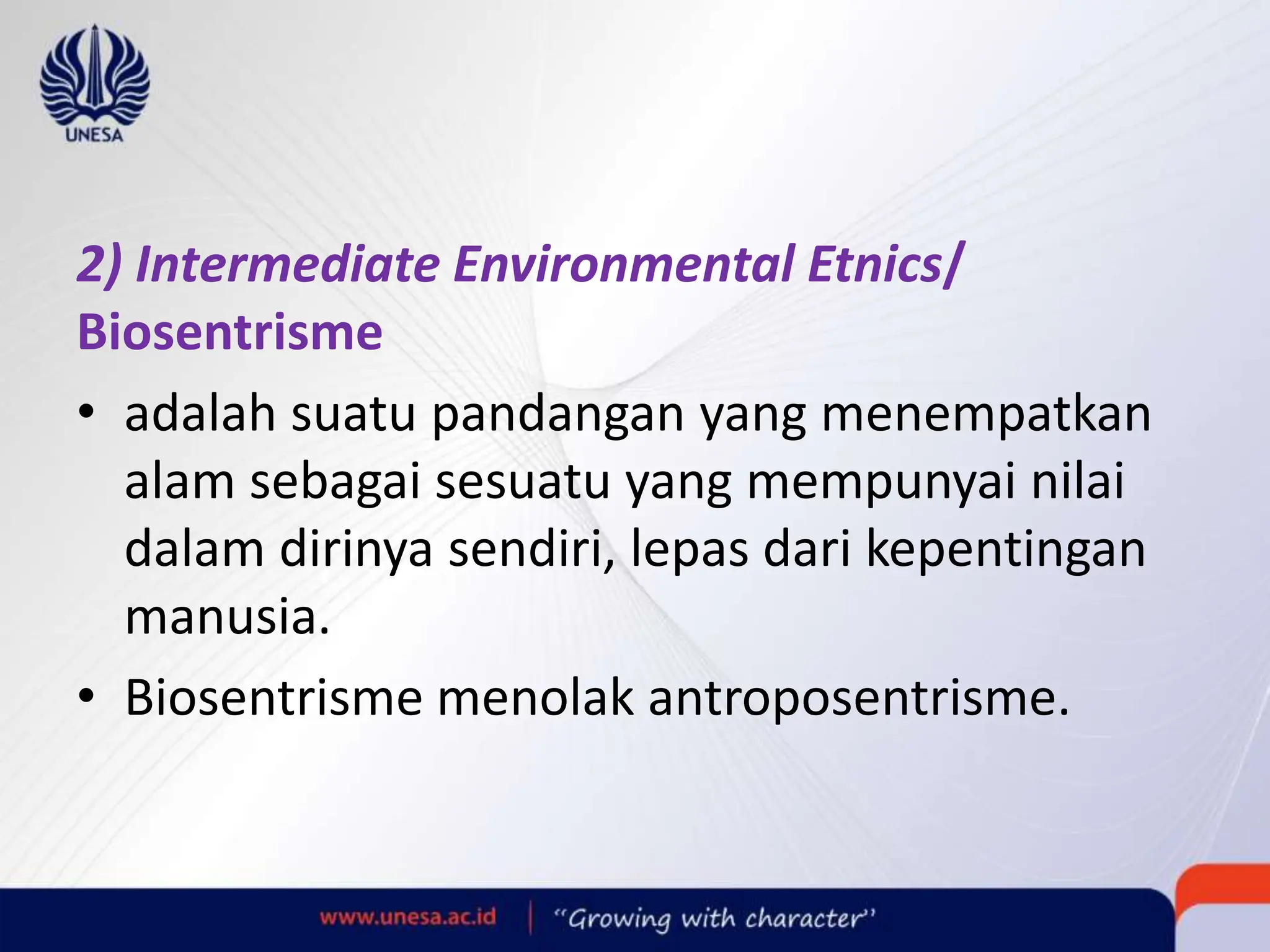 UNESA

2) Intermediate Environmental Etnics/ Biosentrisme

• adalah suatu pandangan yang menempatkan alam sebagai sesuatu yang mempunyai nilai dalam dirinya sendiri, lepas dari kepentingan manusia.
• Biosentrisme menolak antroposentrisme.

www.unesa.ac.id | "Growing with character"